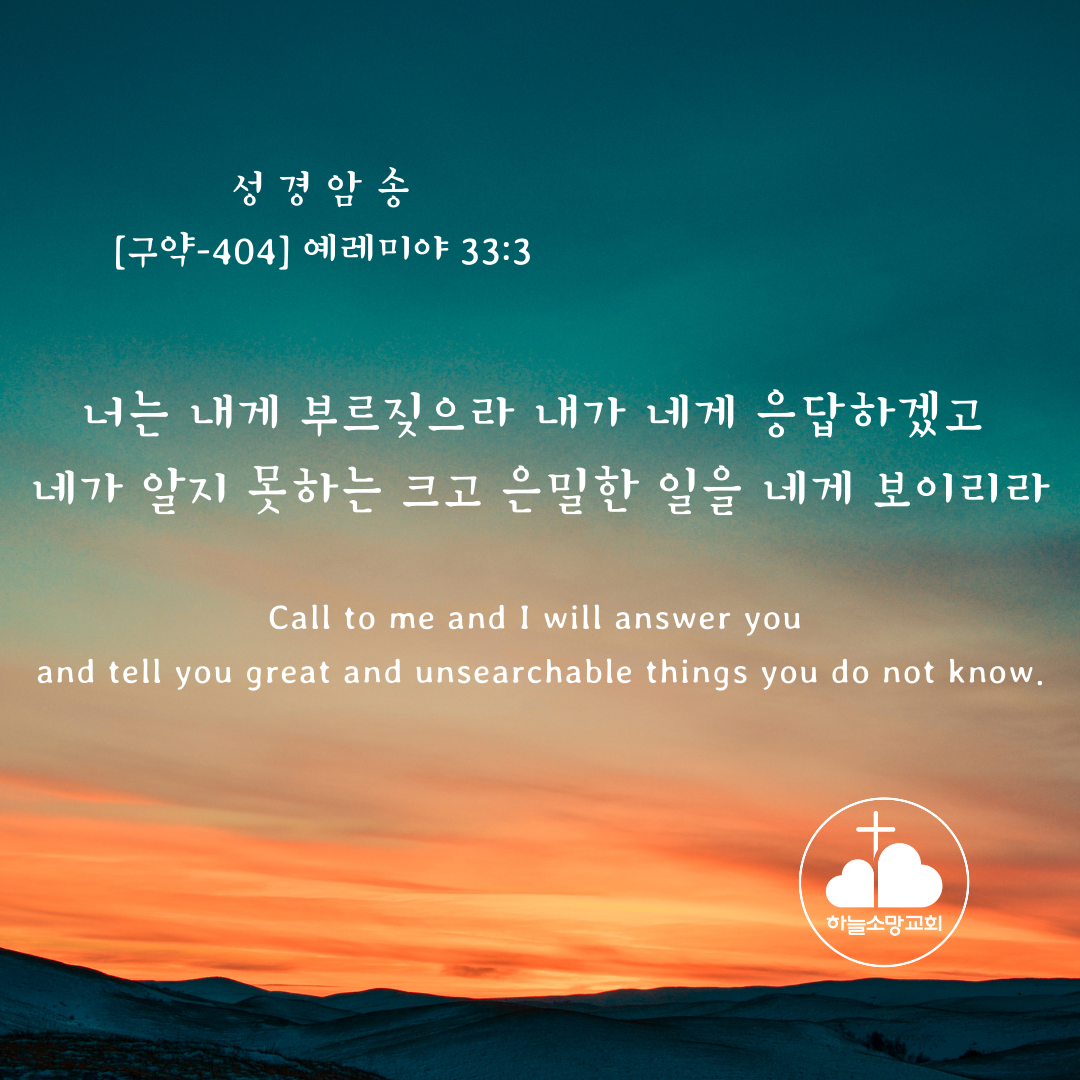 성 경 암 송
[구약-404] 예레미야 33:3

너는 내게 부르짖으라 내가 네게 응답하겠고
네가 알지 못하는 크고 은밀한 일을 네게 보이리라

Call to me and I will answer you
and tell you great and unsearchable things you do not know.

하늘소망교회